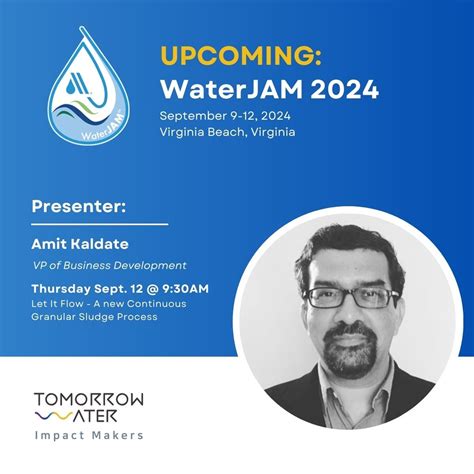 WaterJAM

UPCOMING:
WaterJAM 2024
September 9-12, 2024
Virginia Beach, Virginia

Presenter:

Amit Kaldate

VP of Business Development

Thursday Sept. 12 @ 9:30AM
Let It Flow - A new Continuous Granular Sludge Process

TOMORROW
WATER
Impact Makers